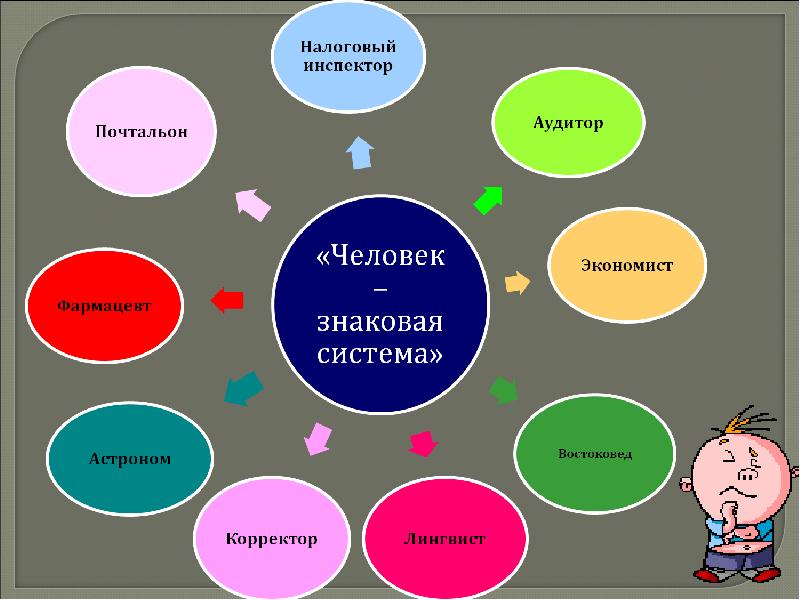 «Человек – знаковая система»

Налоговый инспектор

Аудитор

Экономист

Востоковед

Лингвист

Корректор

Астроном

Фармацевт

Почтальон